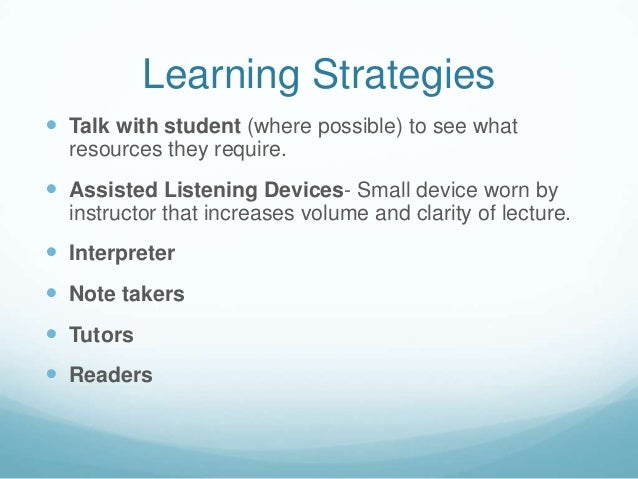 Learning Strategies

- Talk with student (where possible) to see what resources they require.
- Assisted Listening Devices- Small device worn by instructor that increases volume and clarity of lecture.
- Interpreter
- Note takers
- Tutors
- Readers